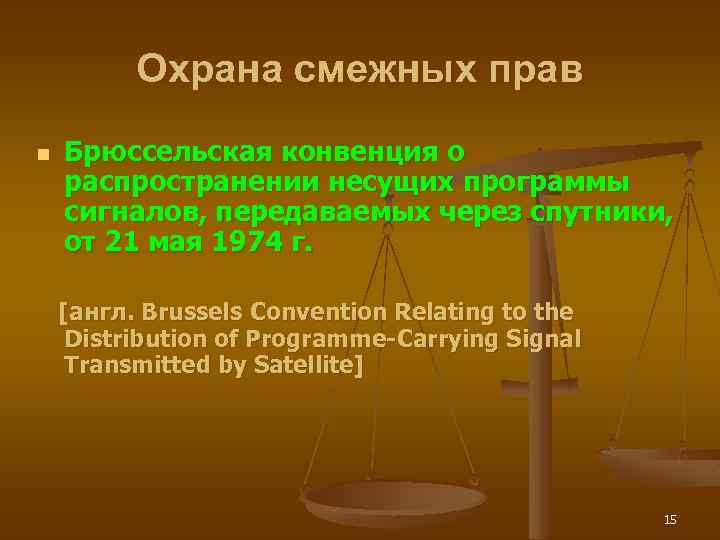 Охрана смежных прав

Брюссельская конвенция о распространении несущих программы сигналов, передаваемых через спутники, от 21 мая 1974 г.

[англ. Brussels Convention Relating to the Distribution of Programme-Carrying Signal Transmitted by Satellite]

15